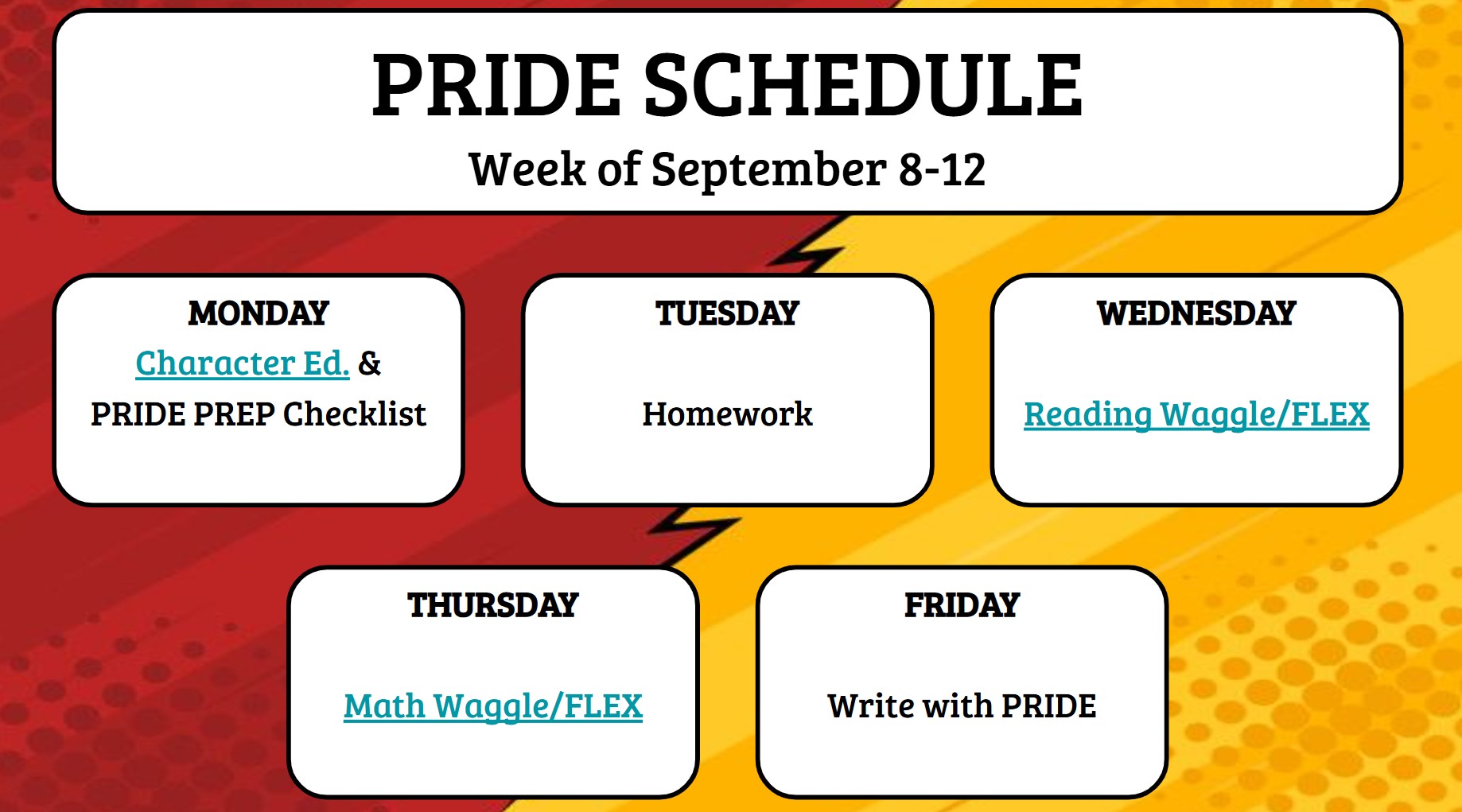 PRIDE SCHEDULE
Week of September 8-12

MONDAY
Character Ed. &
PRIDE PREP Checklist

TUESDAY
Homework

WEDNESDAY
Reading Waggle/FLEX

THURSDAY
Math Waggle/FLEX

FRIDAY
Write with PRIDE